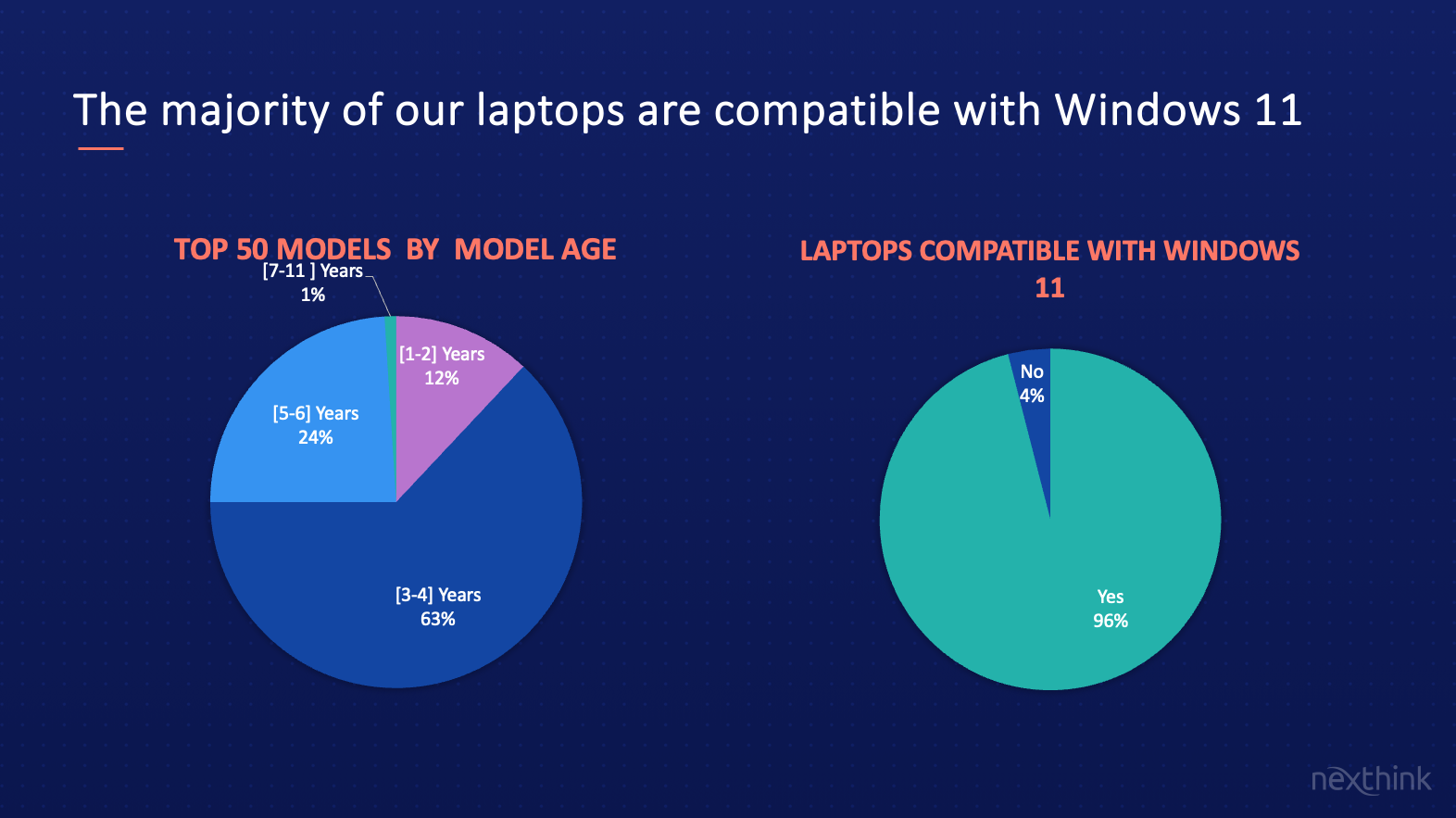 The majority of our laptops are compatible with Windows 11

TOP 50 MODELS BY MODEL AGE

[7-11 ] Years
1%

[1-2] Years
12%

[5-6] Years
24%

[3-4] Years
63%

LAPTOPS COMPATIBLE WITH WINDOWS 11

No
4%

Yes
96%

nexthink